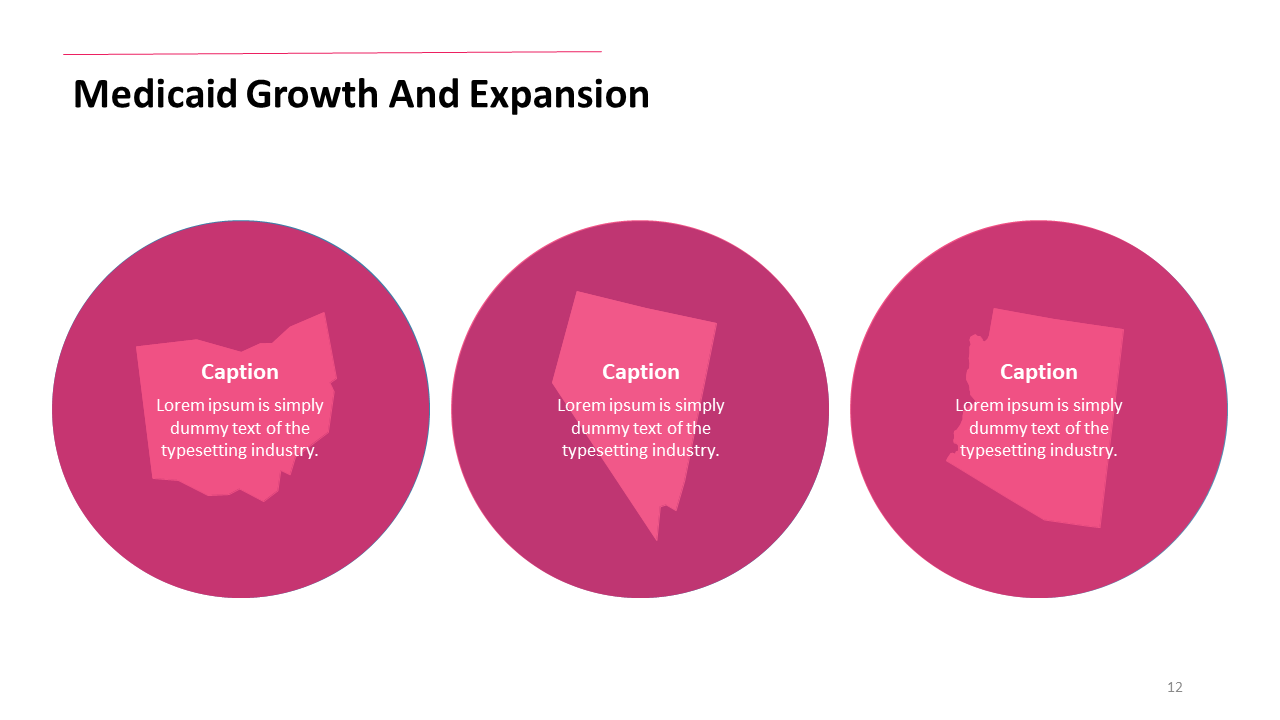 Medicaid Growth And Expansion

Caption
Lorem ipsum is simply dummy text of the typesetting industry.

Caption
Lorem ipsum is simply dummy text of the typesetting industry.

Caption
Lorem ipsum is simply dummy text of the typesetting industry.

12